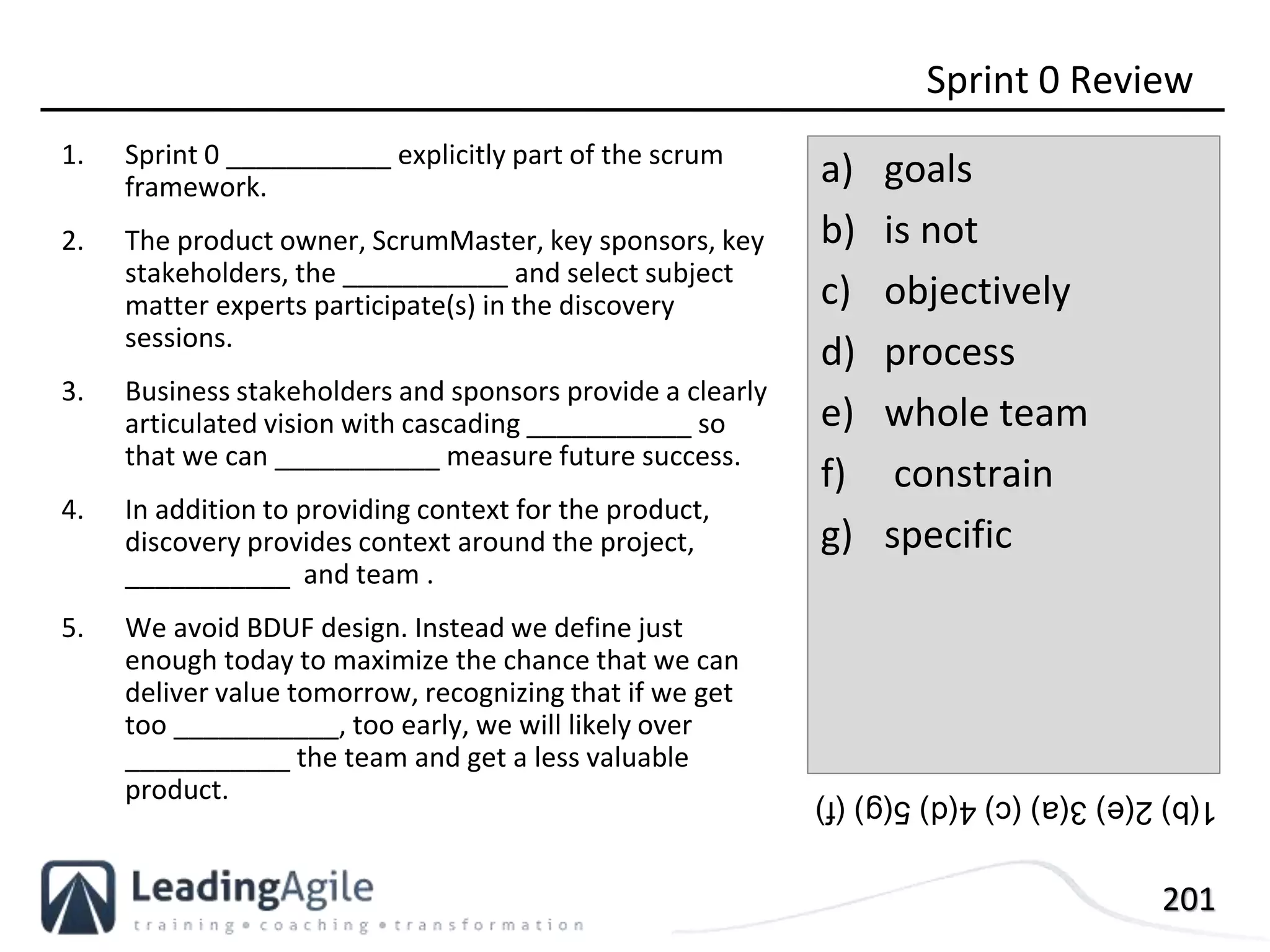 Sprint 0 Review

1. Sprint 0 ____________ explicitly part of the scrum framework.

2. The product owner, ScrumMaster, key sponsors, key stakeholders, the ____________ and select subject matter experts participate(s) in the discovery sessions.

3. Business stakeholders and sponsors provide a clearly articulated vision with cascading ____________ so that we can ____________ measure future success.

4. In addition to providing context for the product, discovery provides context around the project, ____________ and team .

5. We avoid BDUF design. Instead we define just enough today to maximize the chance that we can deliver value tomorrow, recognizing that if we get too ____________, too early, we will likely over ____________ the team and get a less valuable product.

a) goals
b) is not
c) objectively
d) process
e) whole team
f) constrain
g) specific

1(b) 2(e) 3(a) (c) 4(d) 5(g) (f)

LeadingAgile
training • coaching • transformation

201